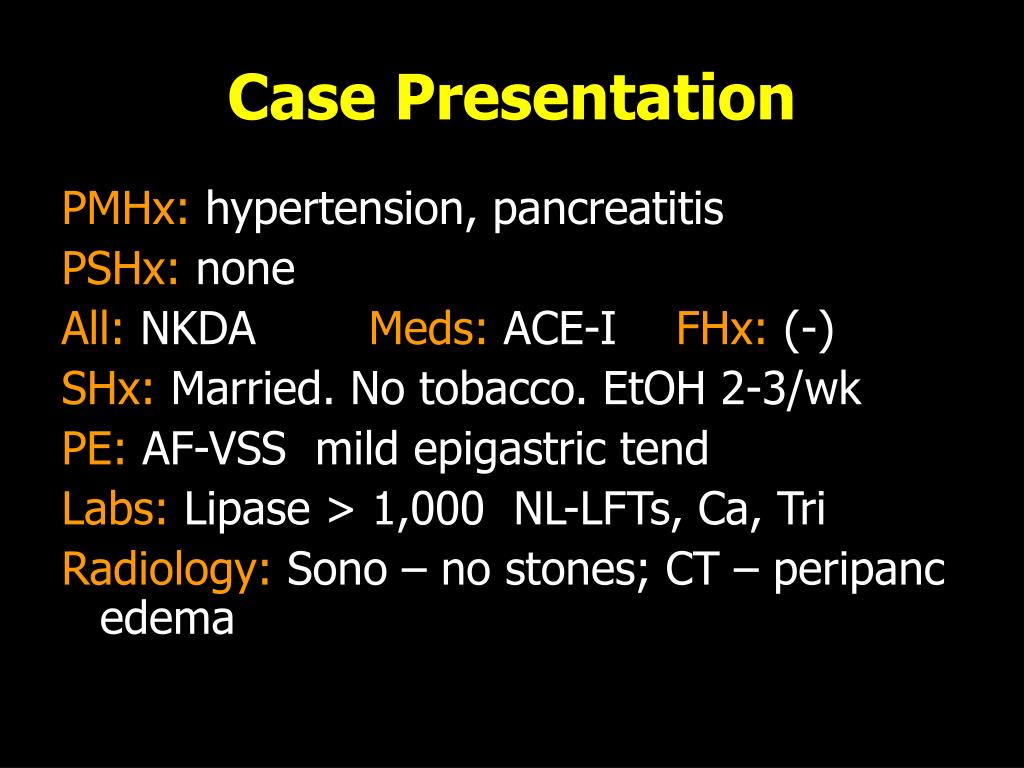 Case Presentation

PMHx: hypertension, pancreatitis

PSHx: none

All: NKDA Meds: ACE-I FHx: (-)

SHx: Married. No tobacco. EtOH 2-3/wk

PE: AF-VSS mild epigastric tend

Labs: Lipase > 1,000 NL-LFTs, Ca, Tri

Radiology: Sono – no stones; CT – peripanc edema